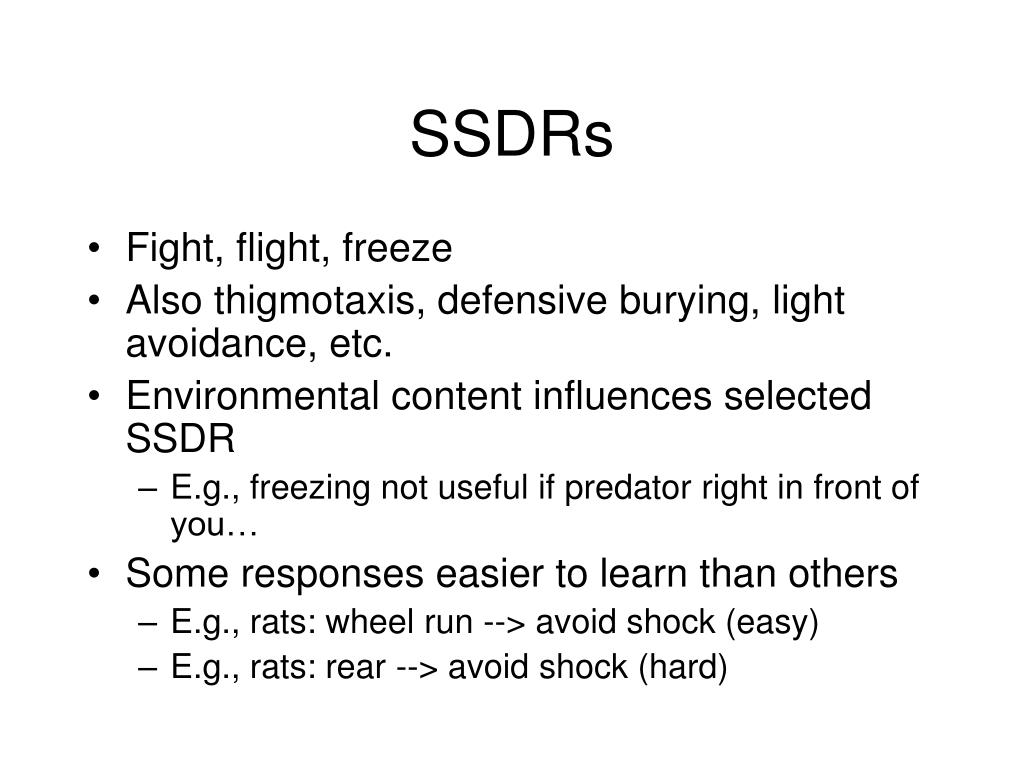 SSDRs

• Fight, flight, freeze
• Also thigmotaxis, defensive burying, light avoidance, etc.
• Environmental content influences selected SSDR
– E.g., freezing not useful if predator right in front of you…
• Some responses easier to learn than others
– E.g., rats: wheel run --> avoid shock (easy)
– E.g., rats: rear --> avoid shock (hard)